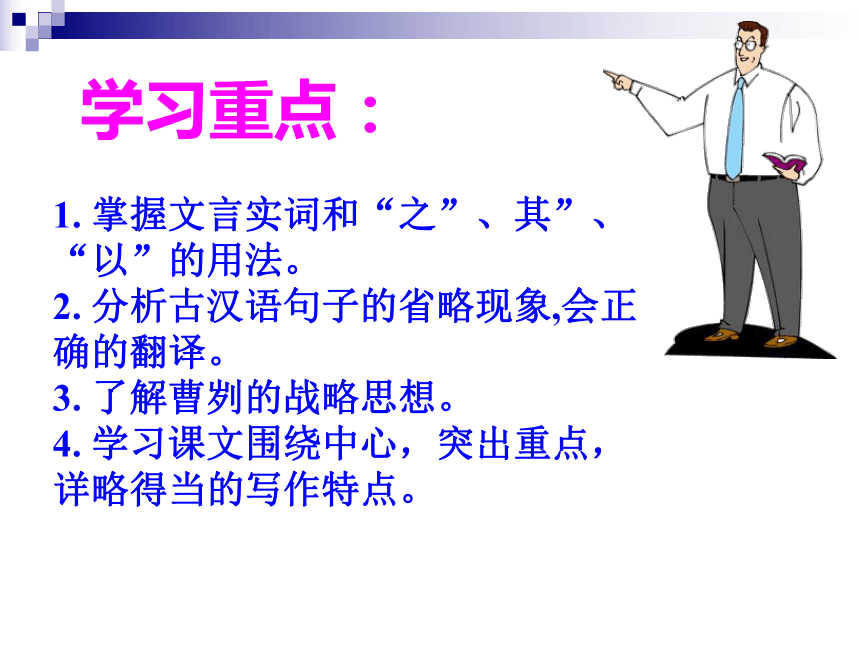 学习重点：

1. 掌握文言实词和“之”、其”、“以”的用法。
2. 分析古汉语句子的省略现象,会正确的翻译。
3. 了解曹刿的战略思想。
4. 学习课文围绕中心，突出重点，详略得当的写作特点。